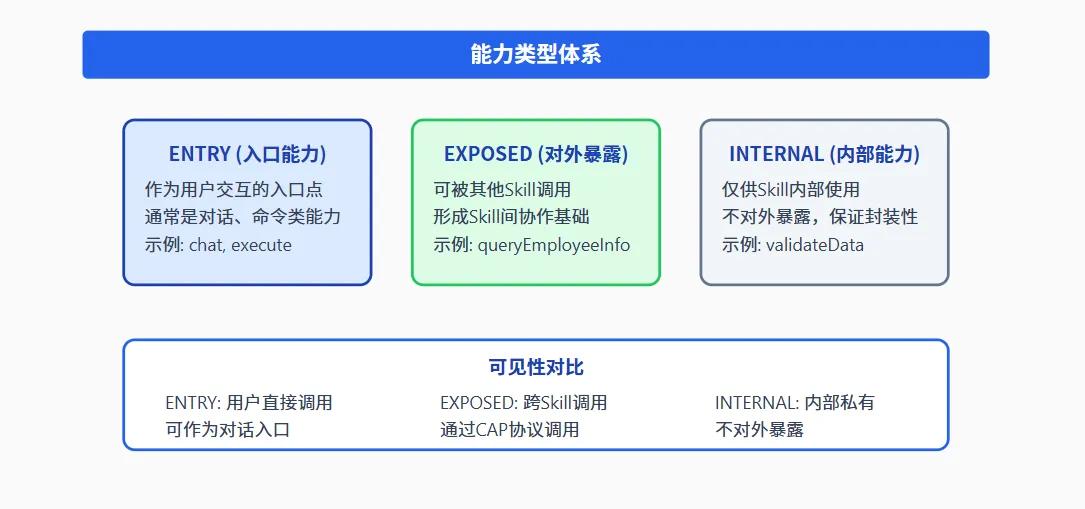 能力类型体系

ENTRY (入口能力)
作为用户交互的入口点
通常是对话、命令类能力
示例: chat, execute

EXPOSED (对外暴露)
可被其他Skill调用
形成Skill间协作基础
示例: queryEmployeeInfo

INTERNAL (内部能力)
仅供Skill内部使用
不对外暴露，保证封装性
示例: validateData

可见性对比

ENTRY: 用户直接调用
可作为对话入口

EXPOSED: 跨Skill调用
通过CAP协议调用

INTERNAL: 内部私有
不对外暴露